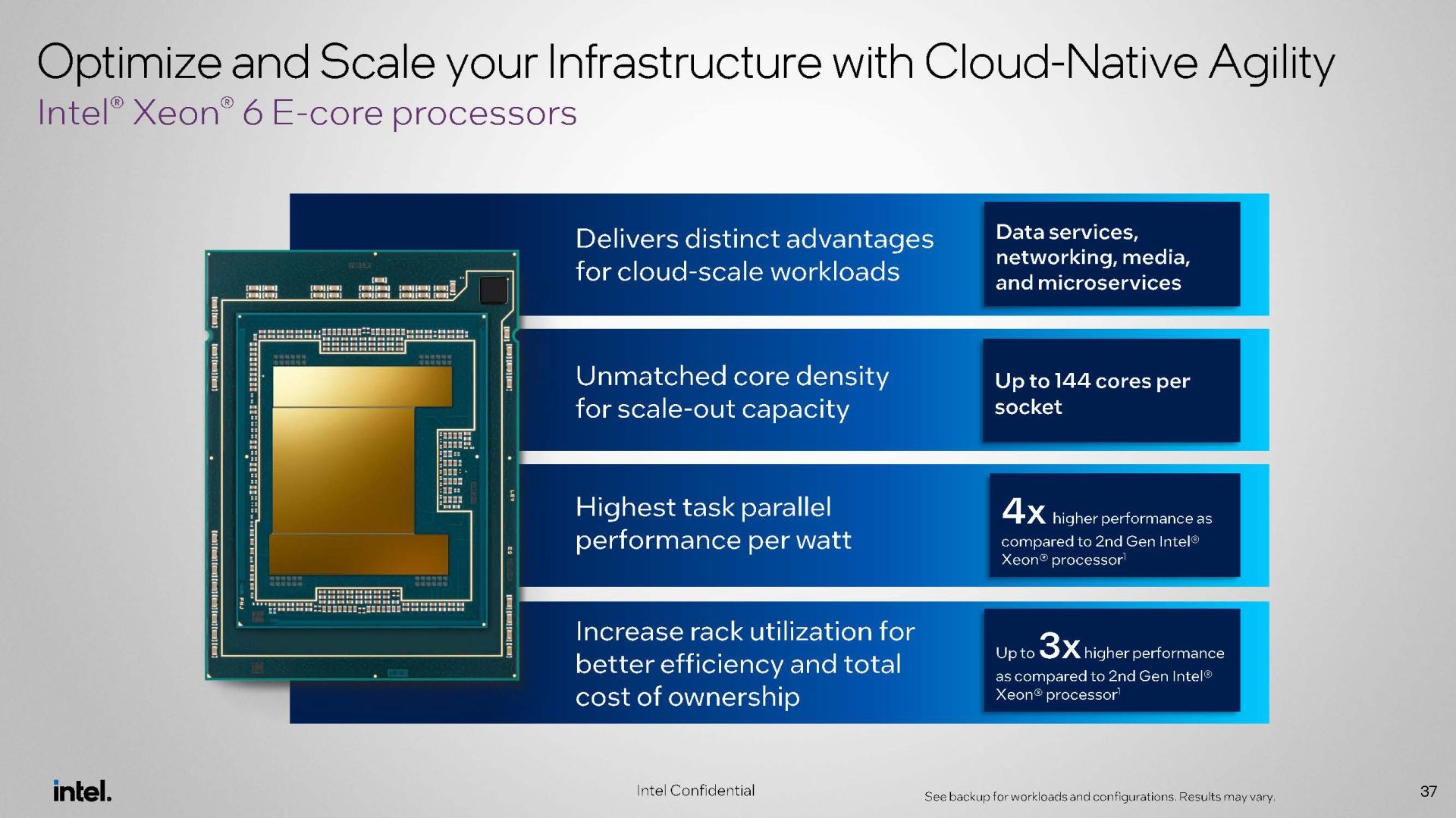 Optimize and Scale your Infrastructure with Cloud-Native Agility
Intel® Xeon® 6 E-core processors

Delivers distinct advantages for cloud-scale workloads

Data services, networking, media, and microservices

Unmatched core density for scale-out capacity

Up to 144 cores per socket

Highest task parallel performance per watt

4x higher performance as compared to 2nd Gen Intel® Xeon® processor$^1$

Increase rack utilization for better efficiency and total cost of ownership

Up to 3x higher performance as compared to 2nd Gen Intel® Xeon® processor$^1$

intel.

Intel Confidential

See backup for workloads and configurations. Results may vary.

37